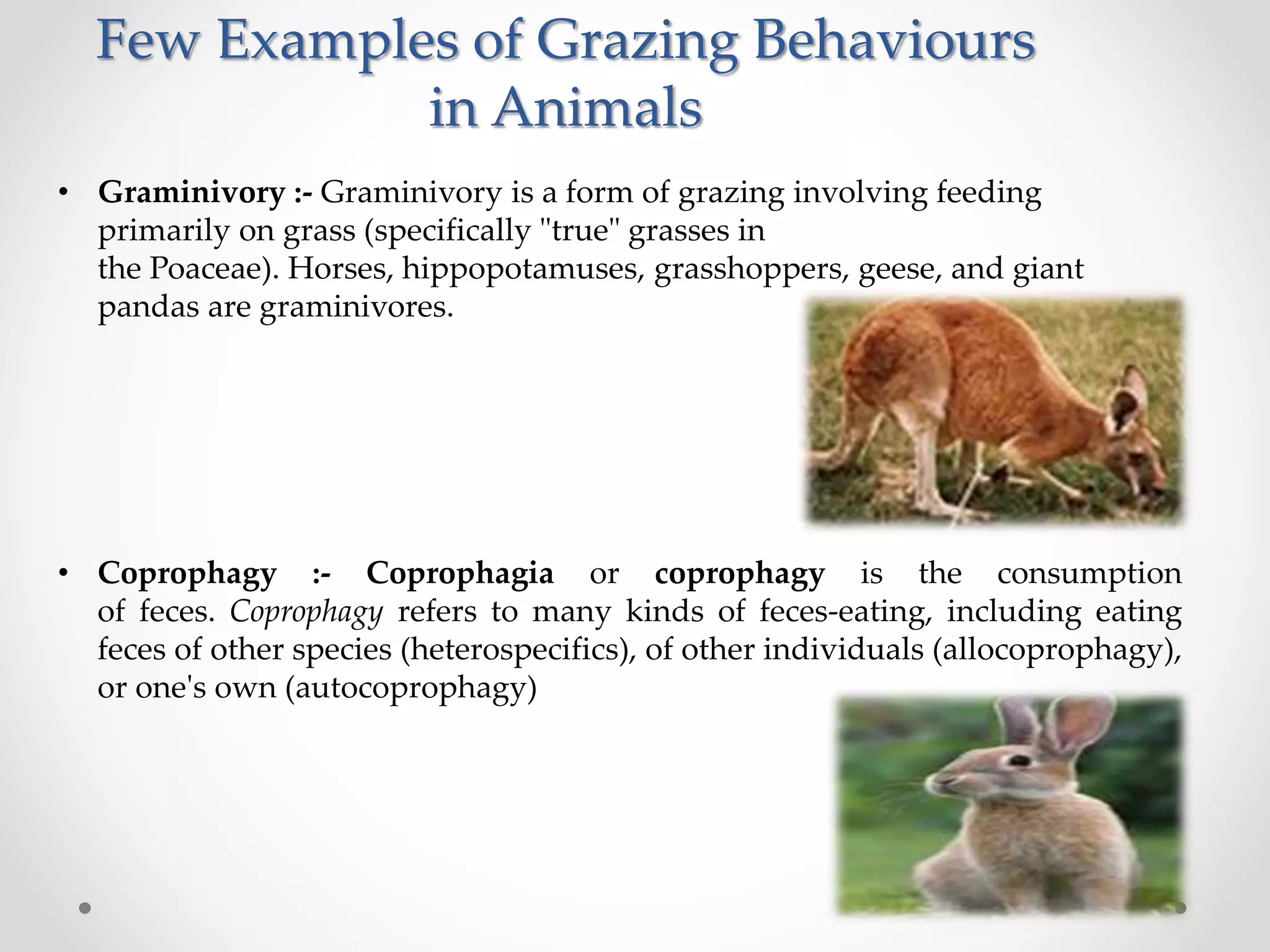 Few Examples of Grazing Behaviours in Animals

• Graminivory :- Graminivory is a form of grazing involving feeding primarily on grass (specifically "true" grasses in the Poaceae). Horses, hippopotamuses, grasshoppers, geese, and giant pandas are graminivores.

• Coprophagy :- Coprophagia or coprophagy is the consumption of feces. Coprophagy refers to many kinds of feces-eating, including eating feces of other species (heterospecifics), of other individuals (allocoprophagy), or one's own (autocoprophagy)